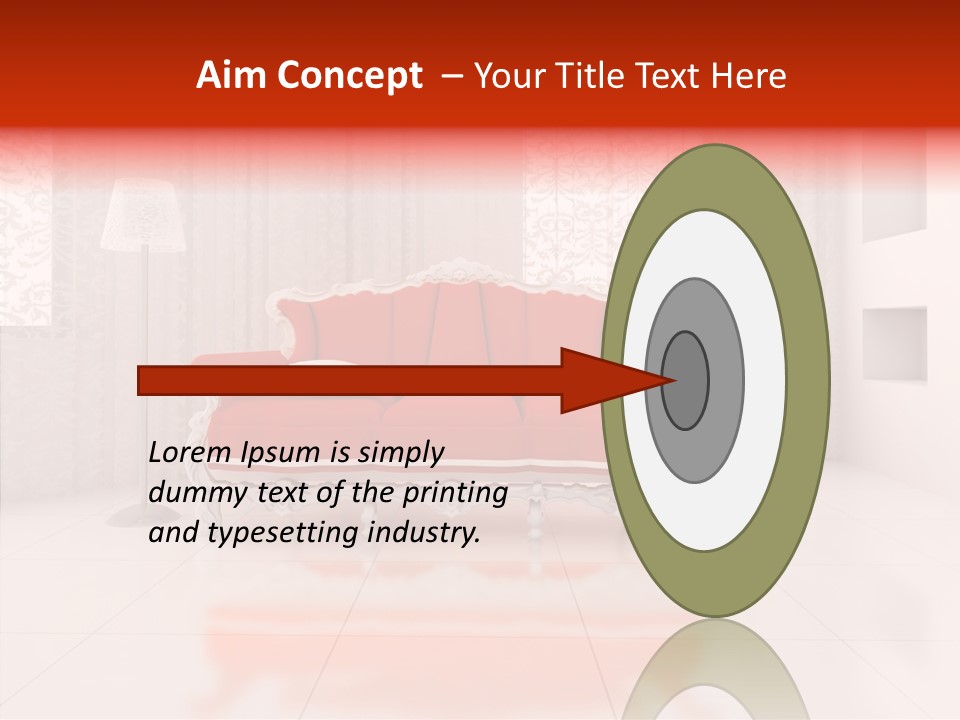 Aim Concept – Your Title Text Here

Lorem Ipsum is simply dummy text of the printing and typesetting industry.